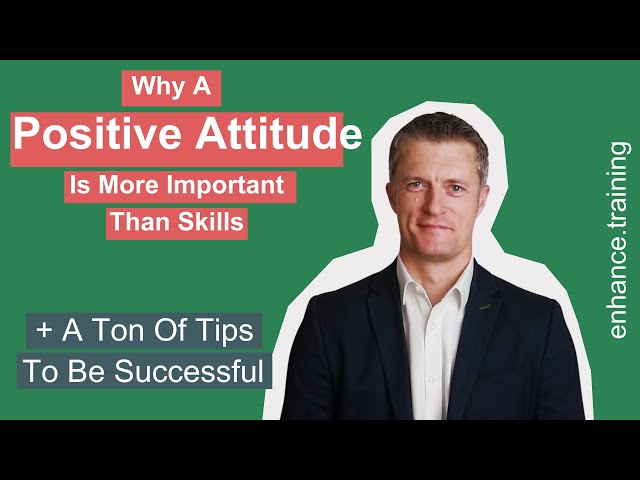 Why A
Positive Attitude
Is More Important
Than Skills

+ A Ton Of Tips
To Be Successful

enhance.training